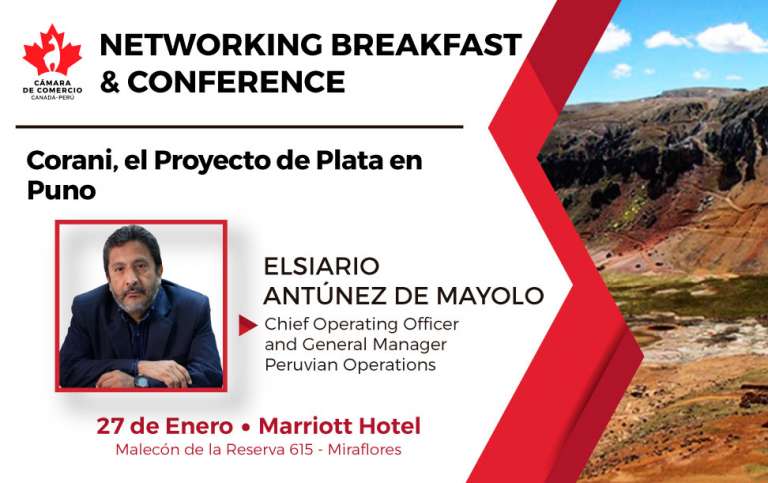 CÁMARA DE COMERCIO CANADÁ-PERÚ

NETWORKING BREAKFAST & CONFERENCE

Corani, el Proyecto de Plata en Puno

ELSIARIO ANTÚNEZ DE MAYOLO

Chief Operating Officer and General Manager Peruvian Operations

27 de Enero • Marriott Hotel

Malecón de la Reserva 615 - Miraflores